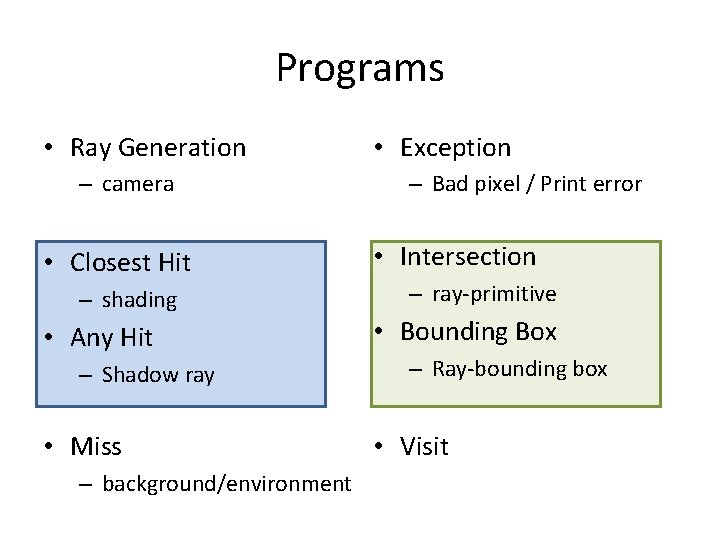 Programs

• Ray Generation
– camera

• Closest Hit
– shading
• Any Hit
– Shadow ray

• Miss
– background/environment

• Exception
– Bad pixel / Print error

• Intersection
– ray-primitive
• Bounding Box
– Ray-bounding box

• Visit